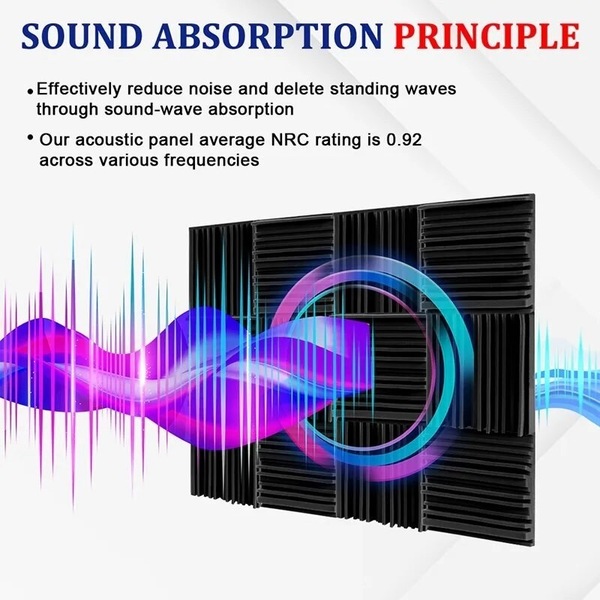 SOUND ABSORPTION PRINCIPLE

• Effectively reduce noise and delete standing waves through sound-wave absorption

• Our acoustic panel average NRC rating is 0.92 across various frequencies